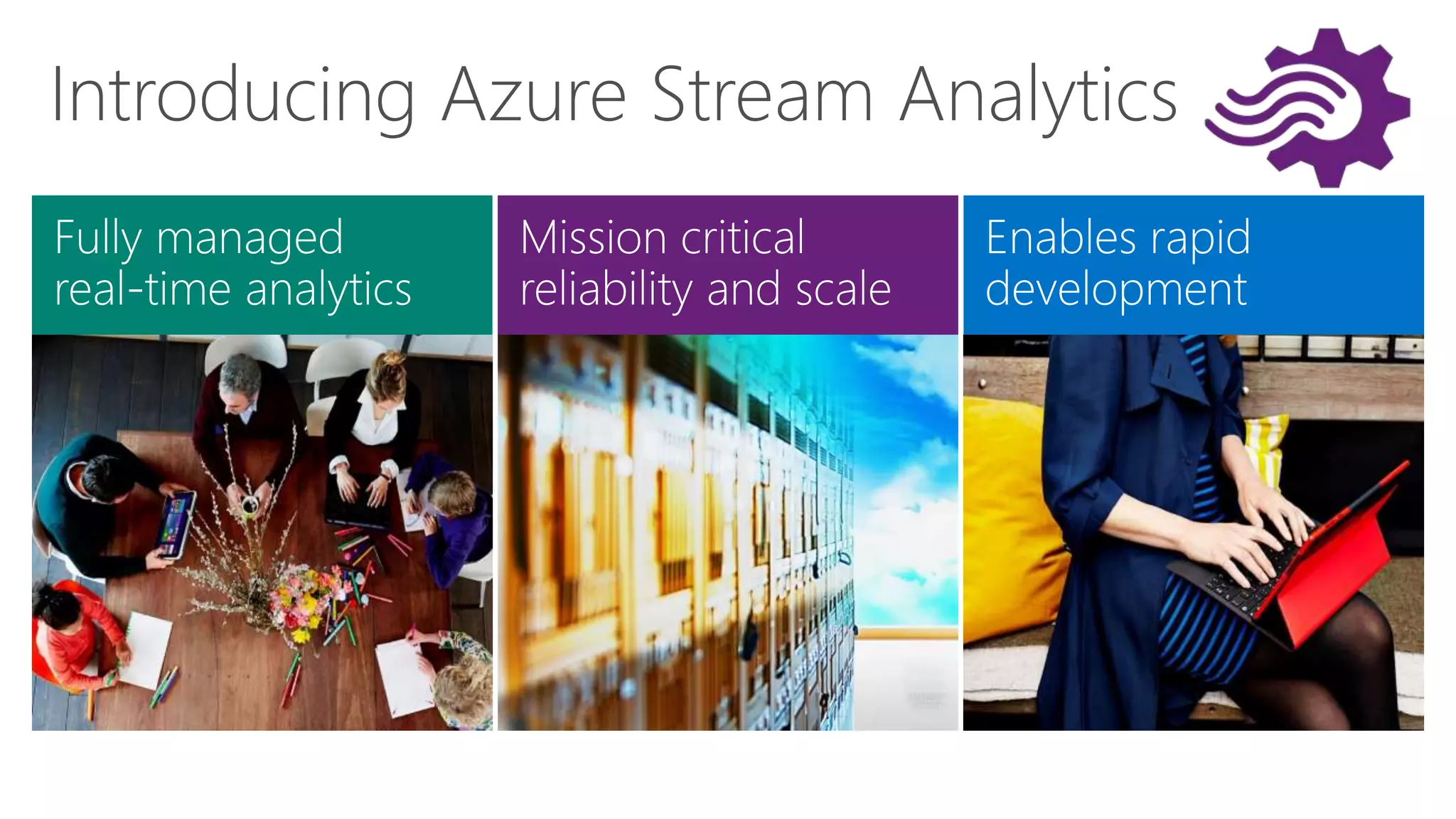 Introducing Azure Stream Analytics

Fully managed real-time analytics

Mission critical reliability and scale

Enables rapid development